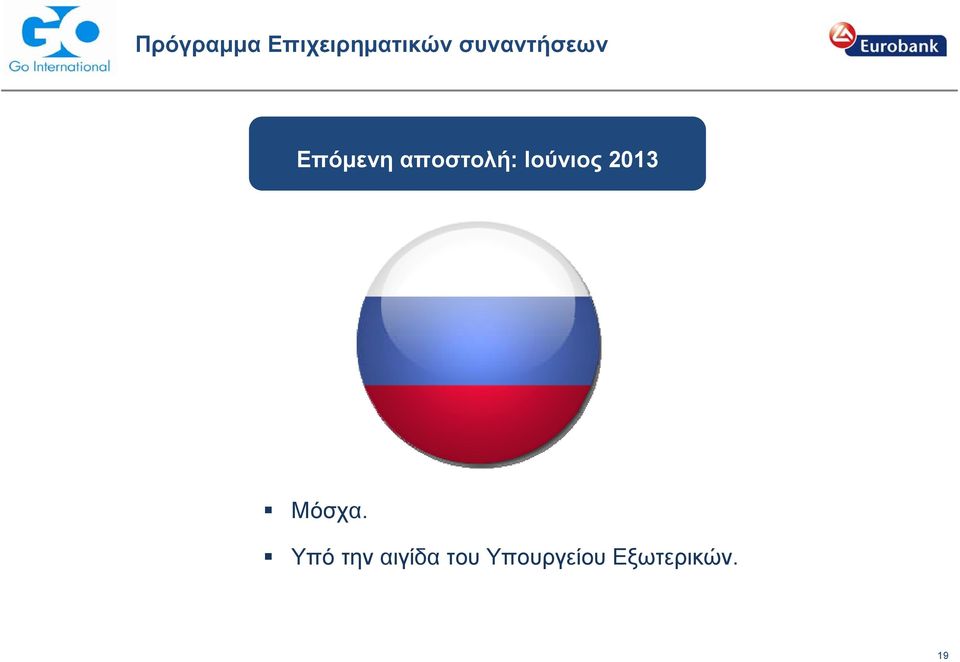 GO
Go International

Πρόγραμμα Επιχειρηματικών συναντήσεων

Eurobank

Επόμενη αποστολή: Ιούνιος 2013

▪ Μόσχα.

▪ Υπό την αιγίδα του Υπουργείου Εξωτερικών.

19